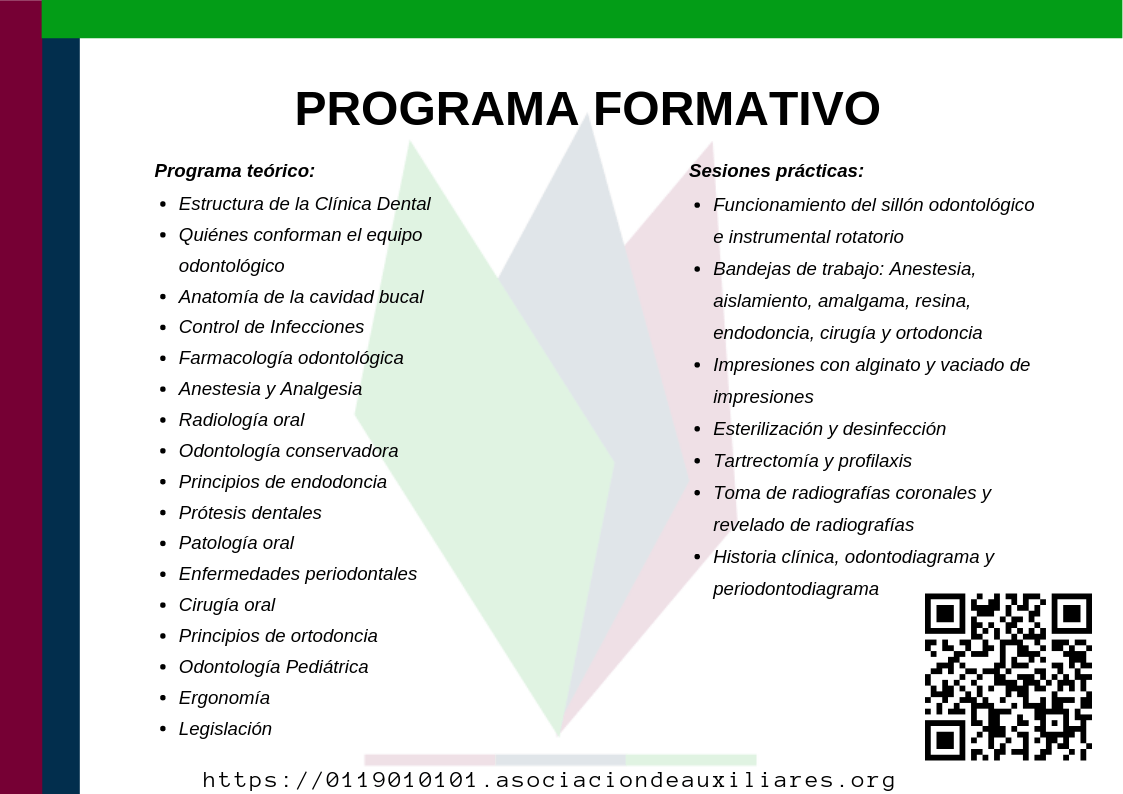 PROGRAMA FORMATIVO

Programa teórico:

- Estructura de la Clínica Dental
- Quiénes conforman el equipo odontológico
- Anatomía de la cavidad bucal
- Control de Infecciones
- Farmacología odontológica
- Anestesia y Analgesia
- Radiología oral
- Odontología conservadora
- Principios de endodoncia
- Prótesis dentales
- Patología oral
- Enfermedades periodontales
- Cirugía oral
- Principios de ortodoncia
- Odontología Pediátrica
- Ergonomía
- Legislación

Sesiones prácticas:

- Funcionamiento del sillón odontológico e instrumental rotatorio
- Bandejas de trabajo: Anestesia, aislamiento, amalgama, resina, endodoncia, cirugía y ortodoncia
- Impresiones con alginato y vaciado de impresiones
- Esterilización y desinfección
- Tartrectomía y profilaxis
- Toma de radiografías coronales y revelado de radiografías
- Historia clínica, odontodiagrama y periodontodiagrama

https://0119010101.asociaciondeauxiliares.org